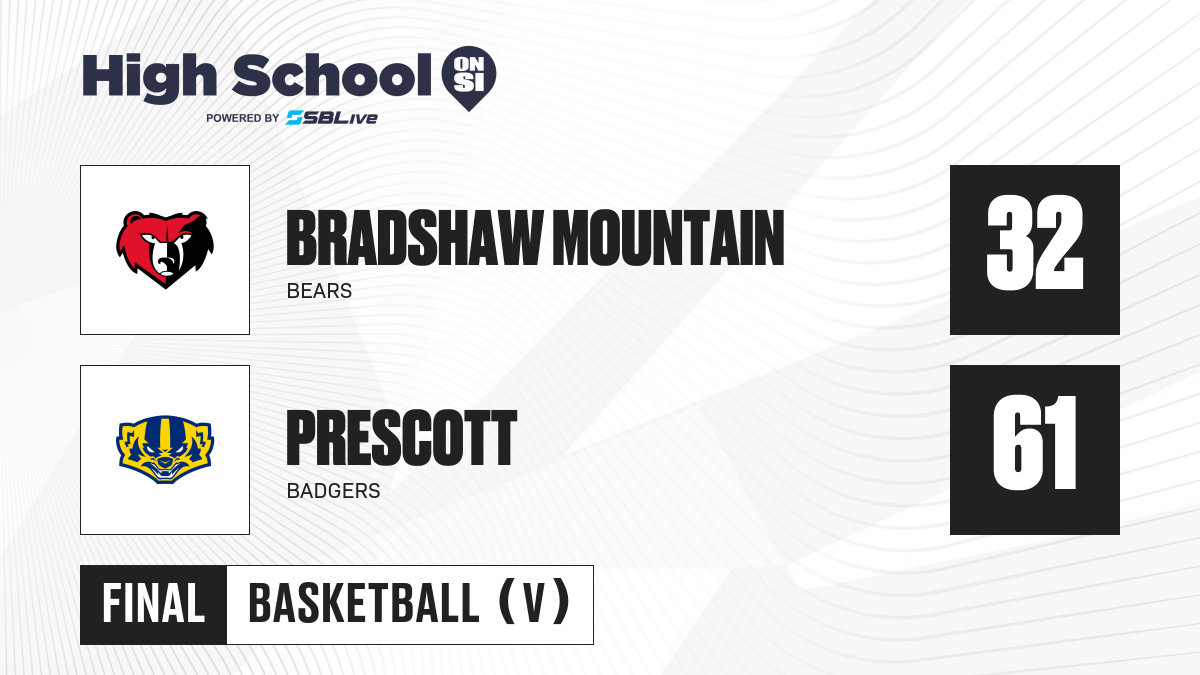 High School ON SI
POWERED BY SBLive

BRADSHAW MOUNTAIN
BEARS
32

PRESCOTT
BADGERS
61

FINAL BASKETBALL (V)